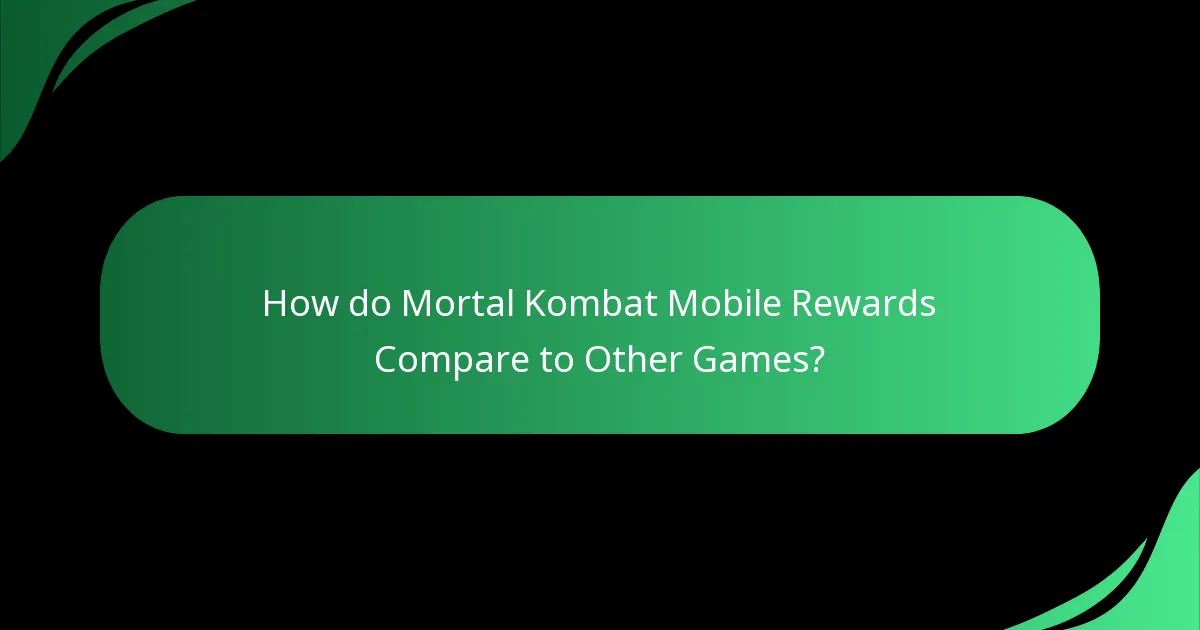 How do Mortal Kombat Mobile Rewards Compare to Other Games?